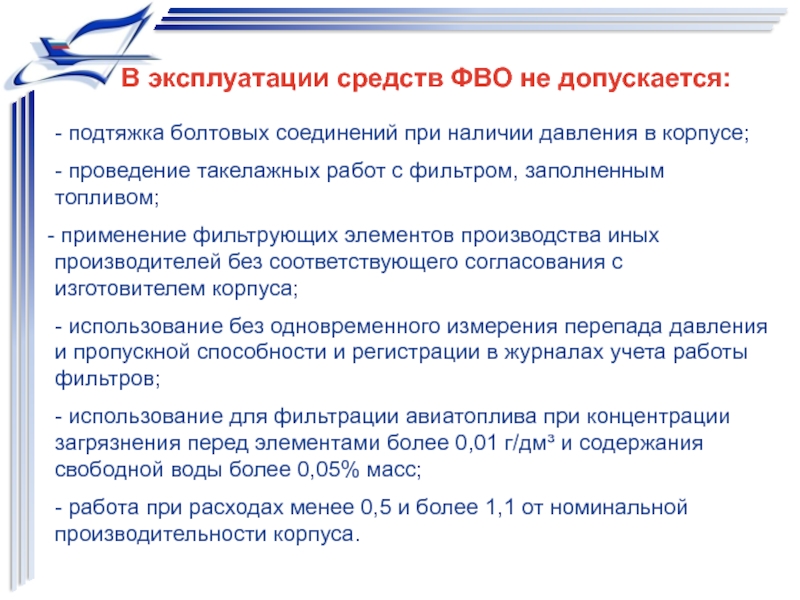 В эксплуатации средств ФВО не допускается:

- подтяжка болтовых соединений при наличии давления в корпусе;

- проведение такелажных работ с фильтром, заполненным топливом;

- применение фильтрующих элементов производства иных производителей без соответствующего согласования с изготовителем корпуса;

- использование без одновременного измерения перепада давления и пропускной способности и регистрации в журналах учета работы фильтров;

- использование для фильтрации авиатоплива при концентрации загрязнения перед элементами более 0,01 г/дм³ и содержания свободной воды более 0,05% масс;

- работа при расходах менее 0,5 и более 1,1 от номинальной производительности корпуса.